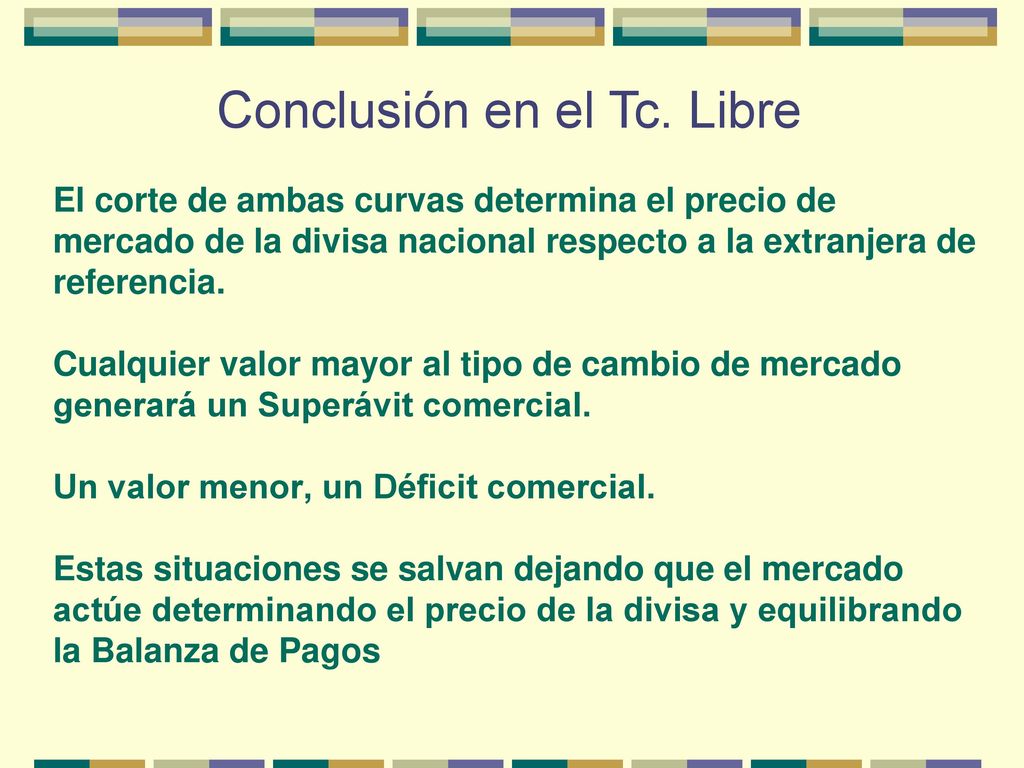 Conclusión en el Tc. Libre

El corte de ambas curvas determina el precio de mercado de la divisa nacional respecto a la extranjera de referencia.

Cualquier valor mayor al tipo de cambio de mercado generará un Superávit comercial.

Un valor menor, un Déficit comercial.

Estas situaciones se salvan dejando que el mercado actúe determinando el precio de la divisa y equilibrando la Balanza de Pagos